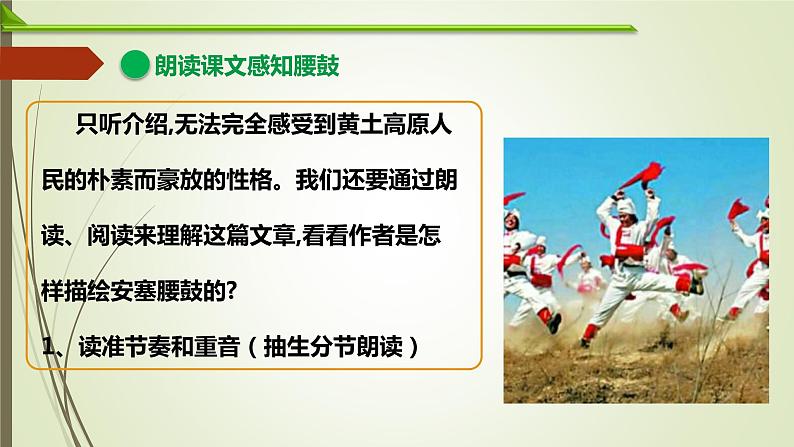 朗读课文感知腰鼓

只听介绍,无法完全感受到黄土高原人民的朴素而豪放的性格。我们还要通过朗读、阅读来理解这篇文章,看看作者是怎样描绘安塞腰鼓的?

1、读准节奏和重音（抽生分节朗读）